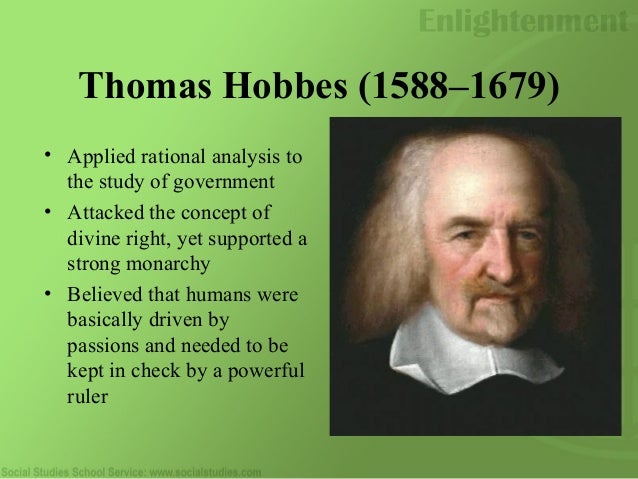 Enlightenment

Thomas Hobbes (1588–1679)

• Applied rational analysis to the study of government
• Attacked the concept of divine right, yet supported a strong monarchy
• Believed that humans were basically driven by passions and needed to be kept in check by a powerful ruler

Social Studies School Service: www.socialstudies.com